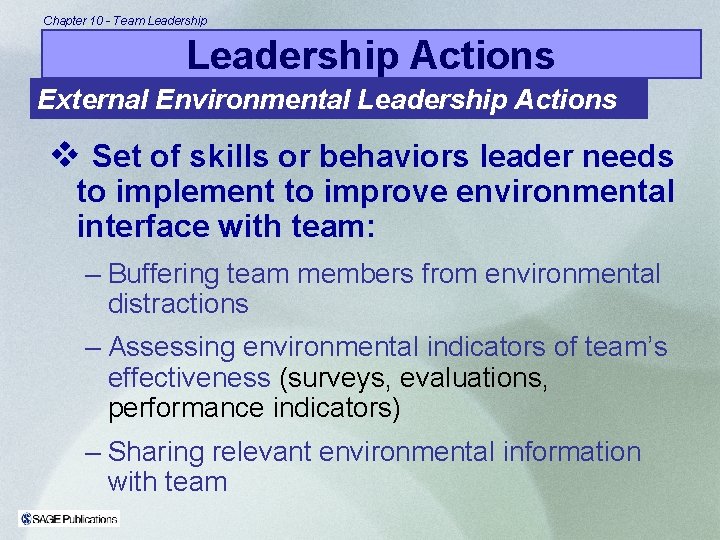 Chapter 10 - Team Leadership

Leadership Actions

External Environmental Leadership Actions

❖ Set of skills or behaviors leader needs to implement to improve environmental interface with team:

– Buffering team members from environmental distractions

– Assessing environmental indicators of team's effectiveness (surveys, evaluations, performance indicators)

– Sharing relevant environmental information with team

SAGE Publications